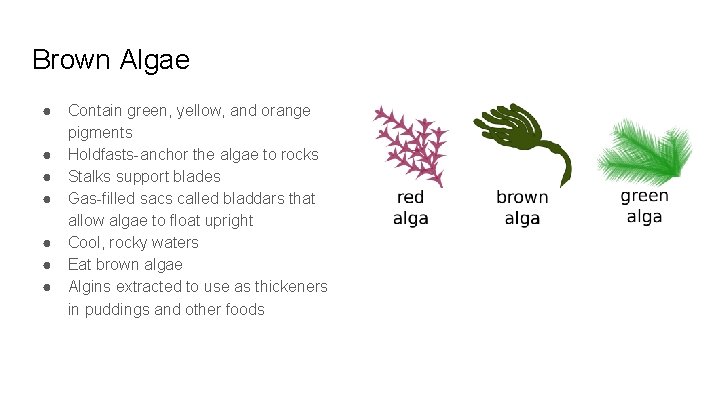 Brown Algae

● Contain green, yellow, and orange pigments
● Holdfasts-anchor the algae to rocks
● Stalks support blades
● Gas-filled sacs called bladdars that allow algae to float upright
● Cool, rocky waters
● Eat brown algae
● Algins extracted to use as thickeners in puddings and other foods

red alga

brown alga

green alga